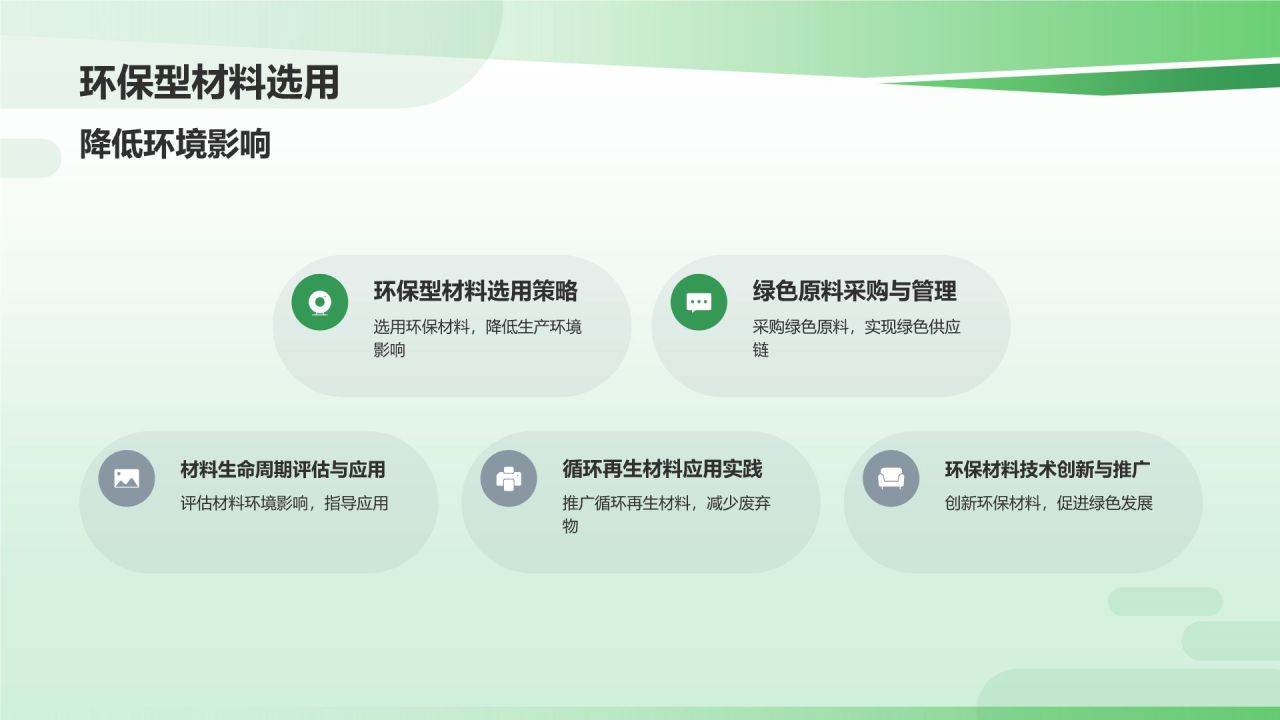 环保型材料选用

降低环境影响

环保型材料选用策略

选用环保材料，降低生产环境影响

绿色原料采购与管理

采购绿色原料，实现绿色供应链

材料生命周期评估与应用

评估材料环境影响，指导应用

循环再生材料应用实践

推广循环再生材料，减少废弃物

环保材料技术创新与推广

创新环保材料，促进绿色发展